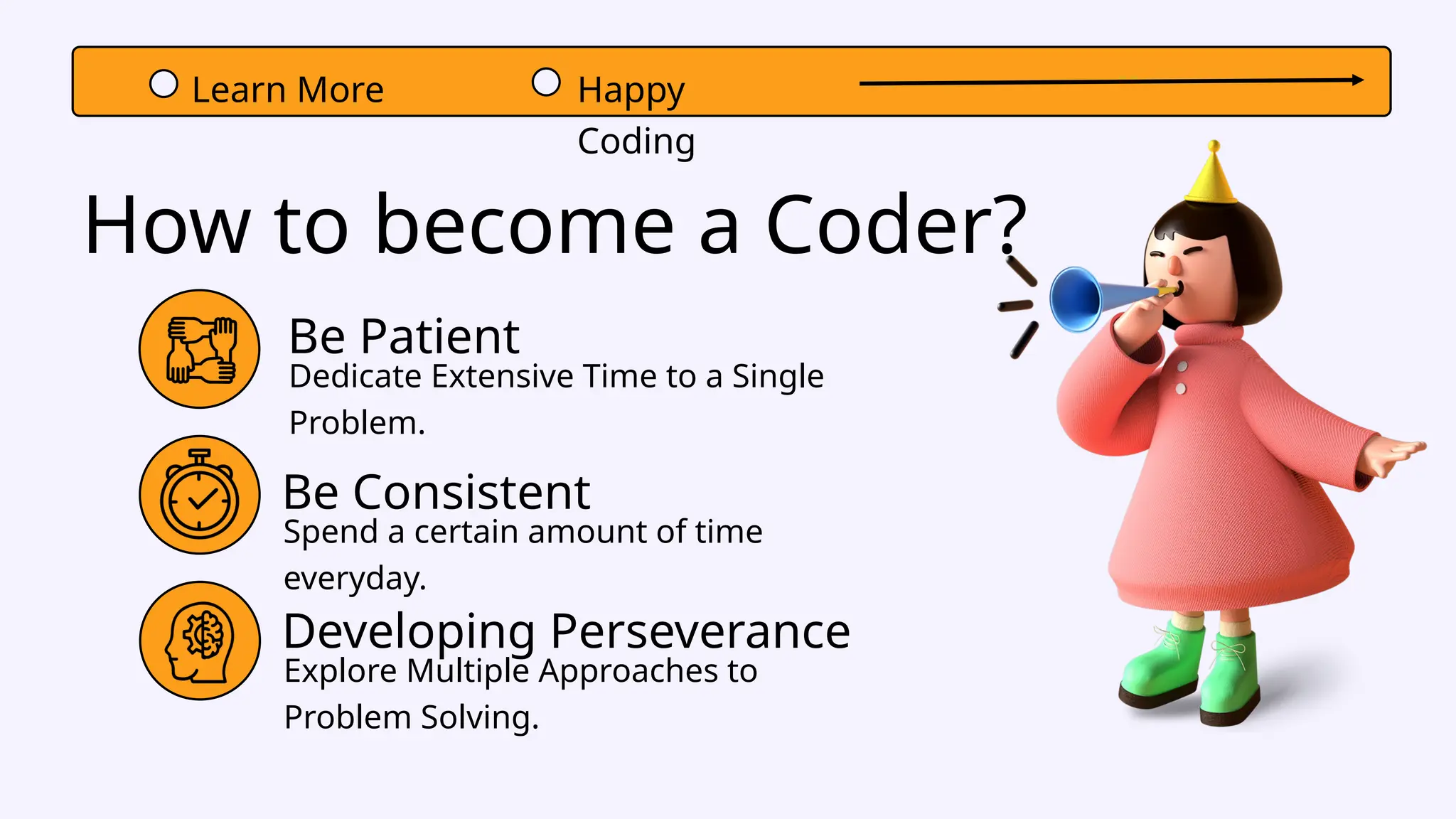 Learn More

Happy Coding

How to become a Coder?

Be Patient
Dedicate Extensive Time to a Single Problem.

Be Consistent
Spend a certain amount of time everyday.

Developing Perseverance
Explore Multiple Approaches to Problem Solving.